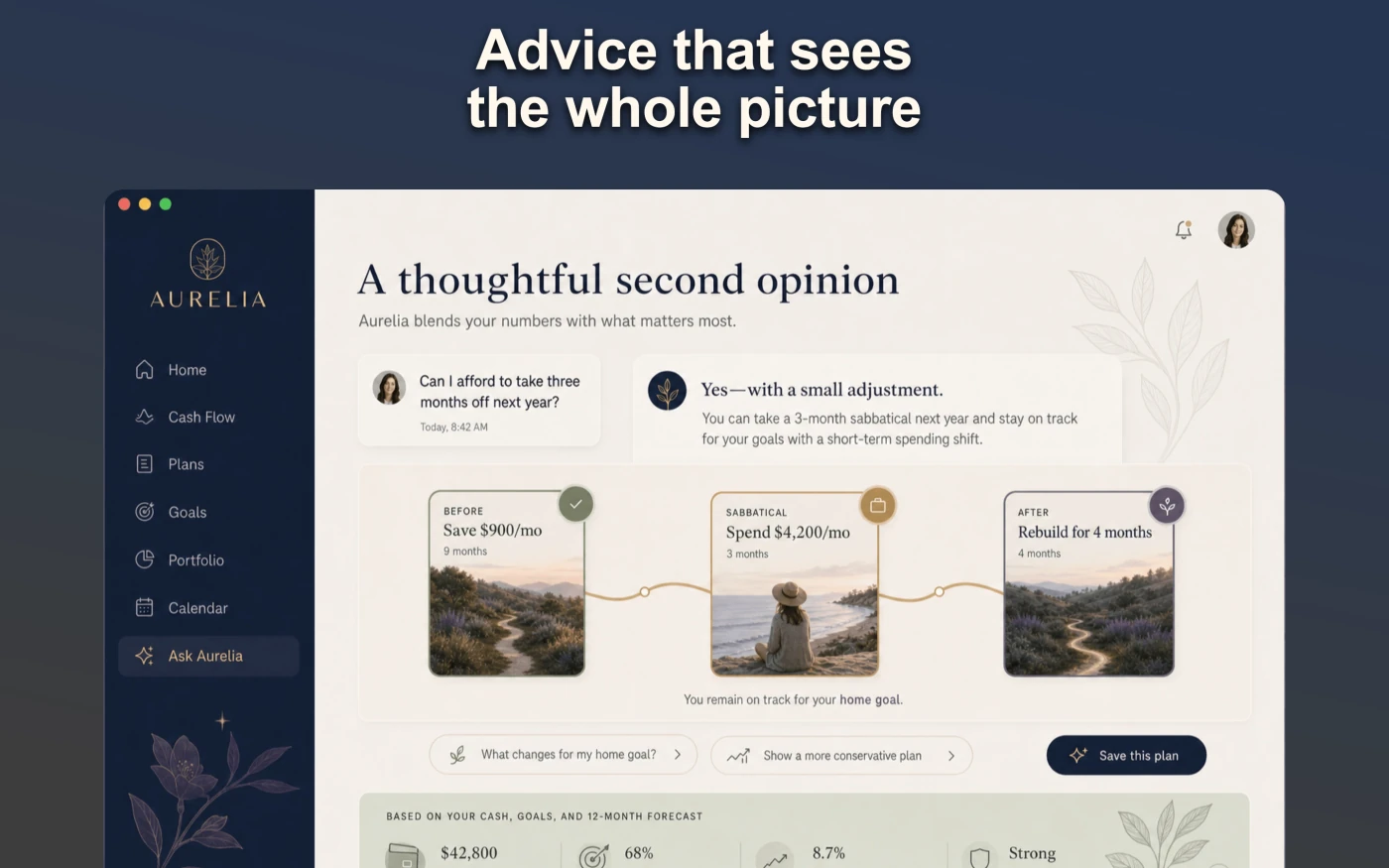 Advice that sees the whole picture

AURELIA

Home
Cash Flow
Plans
Goals
Portfolio
Calendar
Ask Aurelia

A thoughtful second opinion

Aurelia blends your numbers with what matters most.

Can I afford to take three months off next year?
Today, 8:42 AM

Yes—with a small adjustment.
You can take a 3-month sabbatical next year and stay on track for your goals with a short-term spending shift.

BEFORE
Save $900/mo
9 months

SABBATICAL
Spend $4,200/mo
3 months

AFTER
Rebuild for 4 months
4 months

You remain on track for your home goal.

What changes for my home goal?
Show a more conservative plan
Save this plan

BASED ON YOUR CASH, GOALS, AND 12-MONTH FORECAST

$42,800
68%
8.7%
Strong